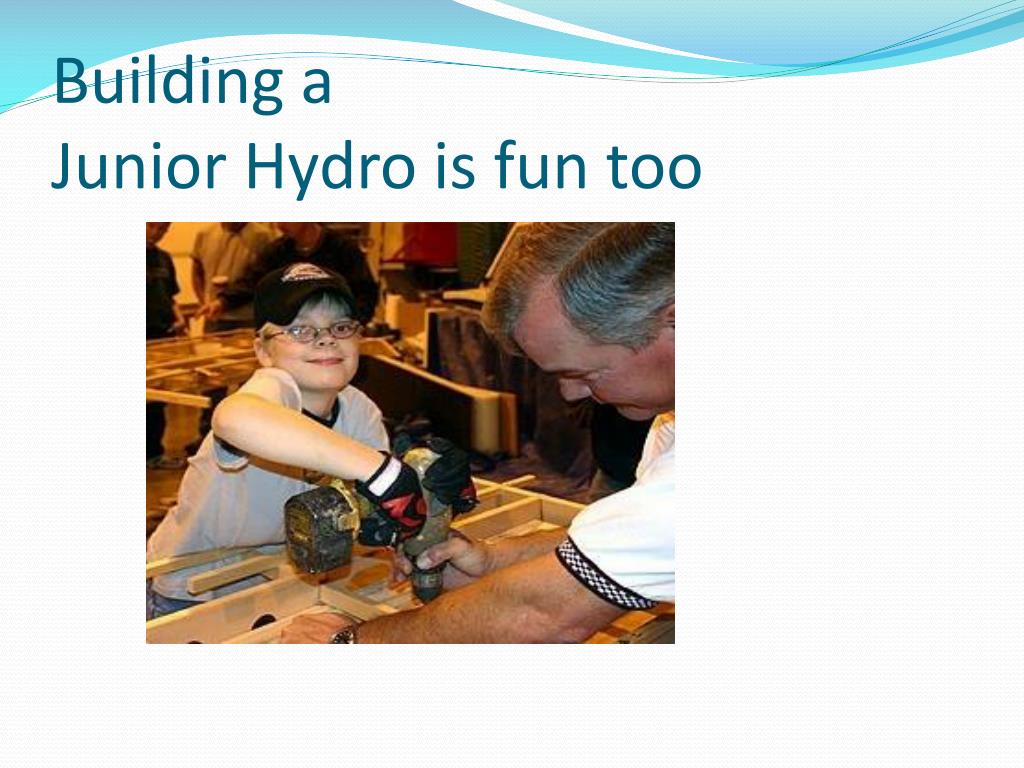 Building a
Junior Hydro is fun too